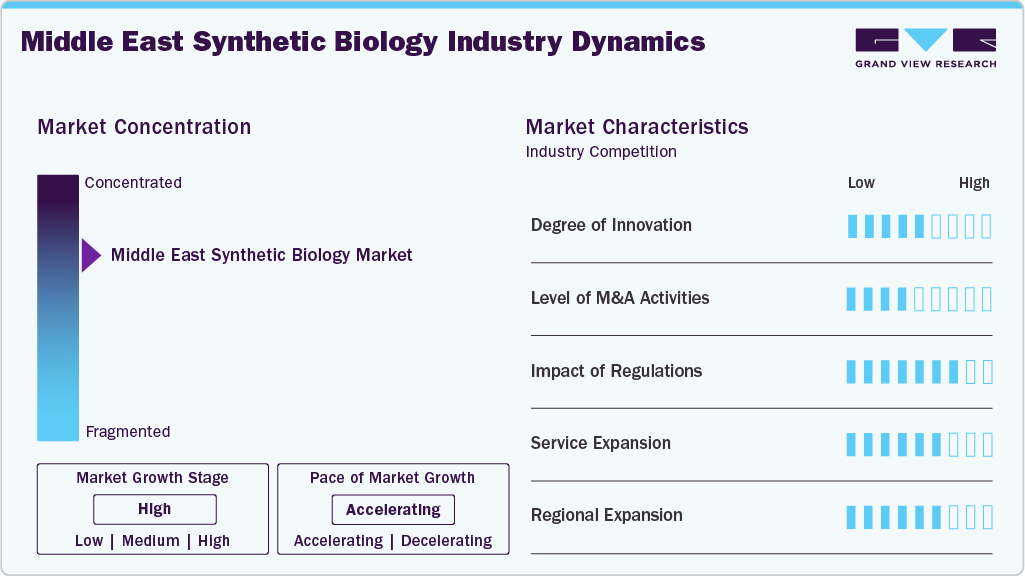 Middle East Synthetic Biology Industry Dynamics

GRAND VIEW RESEARCH

Market Concentration

Concentrated

Middle East Synthetic Biology Market

Fragmented

Market Growth Stage

High

Low | Medium | High

Pace of Market Growth

Accelerating

Accelerating | Decelerating

Market Characteristics

Industry Competition

Low High

Degree of Innovation

Level of M&A Activities

Impact of Regulations

Service Expansion

Regional Expansion